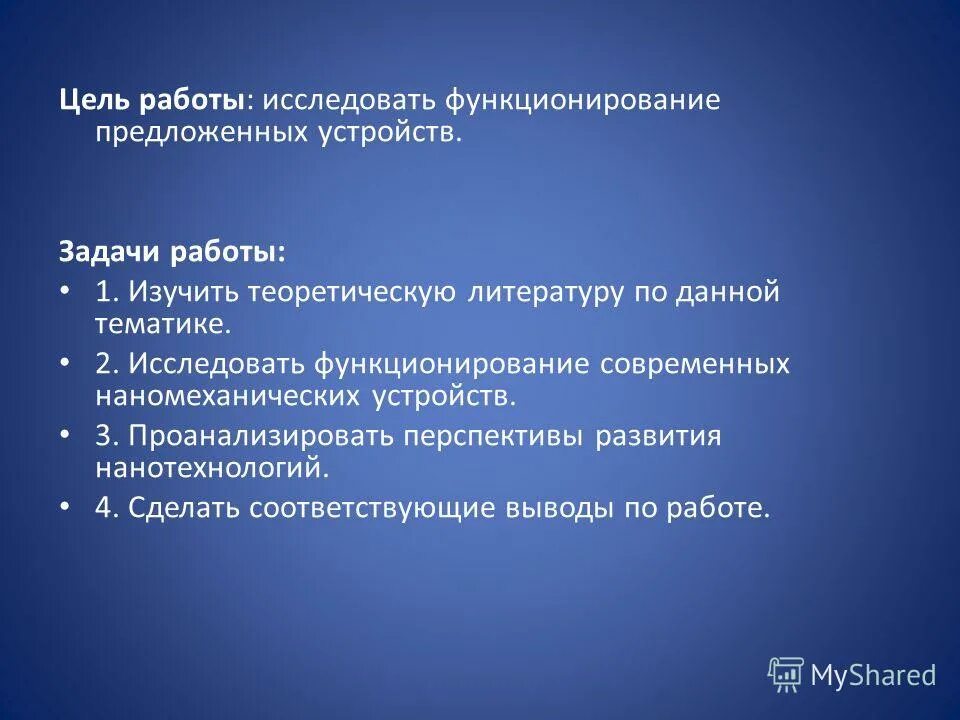 Цель работы: исследовать функционирование предложенных устройств.

Задачи работы:

• 1. Изучить теоретическую литературу по данной тематике.
• 2. Исследовать функционирование современных наномеханических устройств.
• 3. Проанализировать перспективы развития нанотехнологий.
• 4. Сделать соответствующие выводы по работе.

MyShared